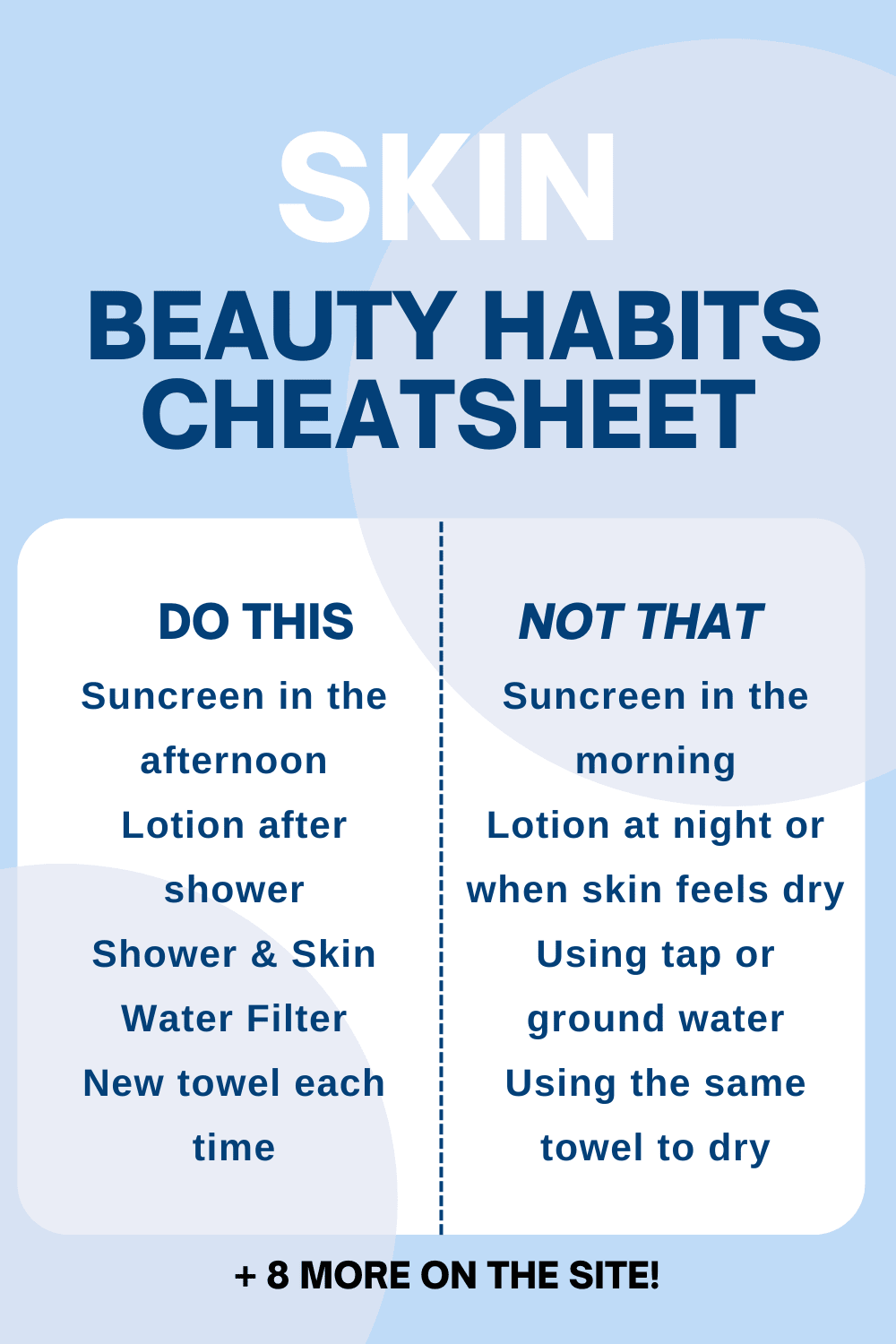 SKIN
BEAUTY HABITS CHEATSHEET

DO THIS
Suncreen in the afternoon
Lotion after shower
Shower & Skin Water Filter
New towel each time

NOT THAT
Suncreen in the morning
Lotion at night or when skin feels dry
Using tap or ground water
Using the same towel to dry

+ 8 MORE ON THE SITE!